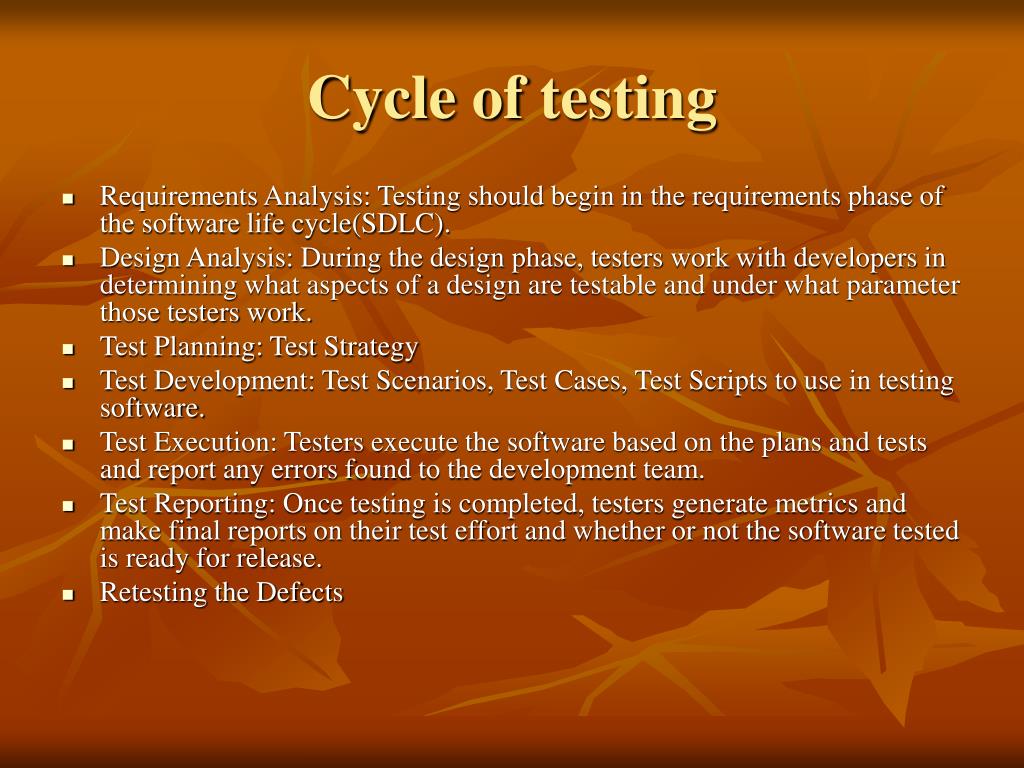 Cycle of testing

- Requirements Analysis: Testing should begin in the requirements phase of the software life cycle(SDLC).
- Design Analysis: During the design phase, testers work with developers in determining what aspects of a design are testable and under what parameter those testers work.
- Test Planning: Test Strategy
- Test Development: Test Scenarios, Test Cases, Test Scripts to use in testing software.
- Test Execution: Testers execute the software based on the plans and tests and report any errors found to the development team.
- Test Reporting: Once testing is completed, testers generate metrics and make final reports on their test effort and whether or not the software tested is ready for release.
- Retesting the Defects